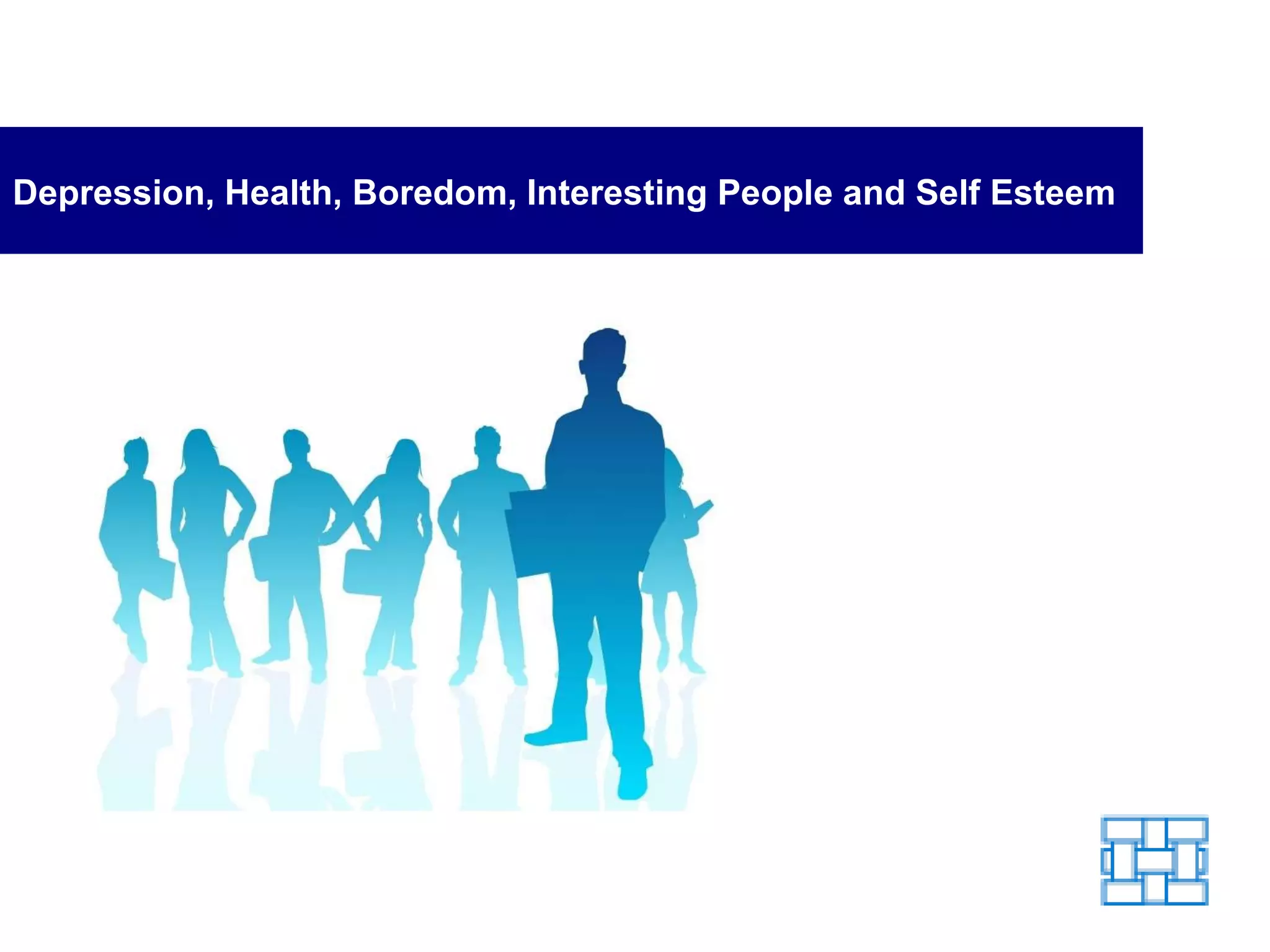 Depression, Health, Boredom, Interesting People and Self Esteem